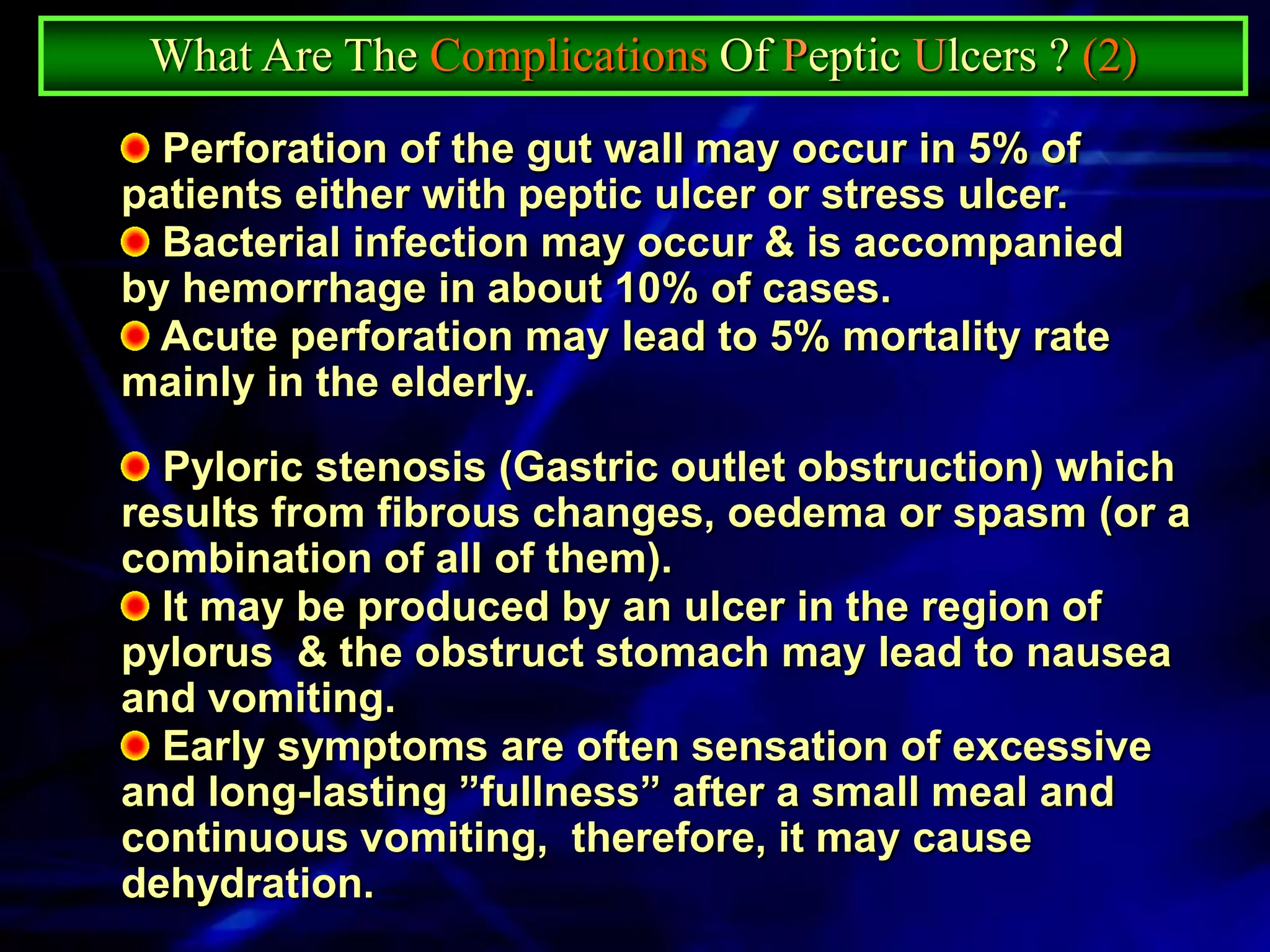 What Are The Complications Of Peptic Ulcers ? (2)

Perforation of the gut wall may occur in 5% of patients either with peptic ulcer or stress ulcer.
Bacterial infection may occur & is accompanied by hemorrhage in about 10% of cases.
Acute perforation may lead to 5% mortality rate mainly in the elderly.

Pyloric stenosis (Gastric outlet obstruction) which results from fibrous changes, oedema or spasm (or a combination of all of them).
It may be produced by an ulcer in the region of pylorus & the obstruct stomach may lead to nausea and vomiting.
Early symptoms are often sensation of excessive and long-lasting ”fullness” after a small meal and continuous vomiting, therefore, it may cause dehydration.